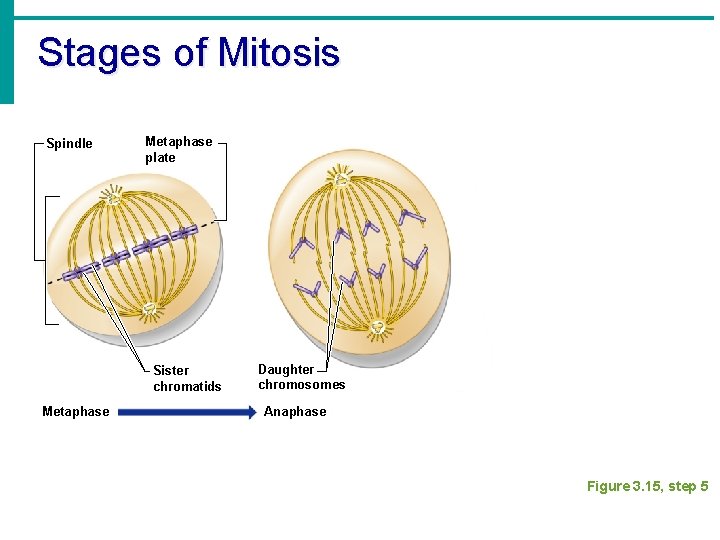 Stages of Mitosis

Spindle

Metaphase plate

Sister chromatids

Daughter chromosomes

Metaphase

Anaphase

Figure 3.15, step 5